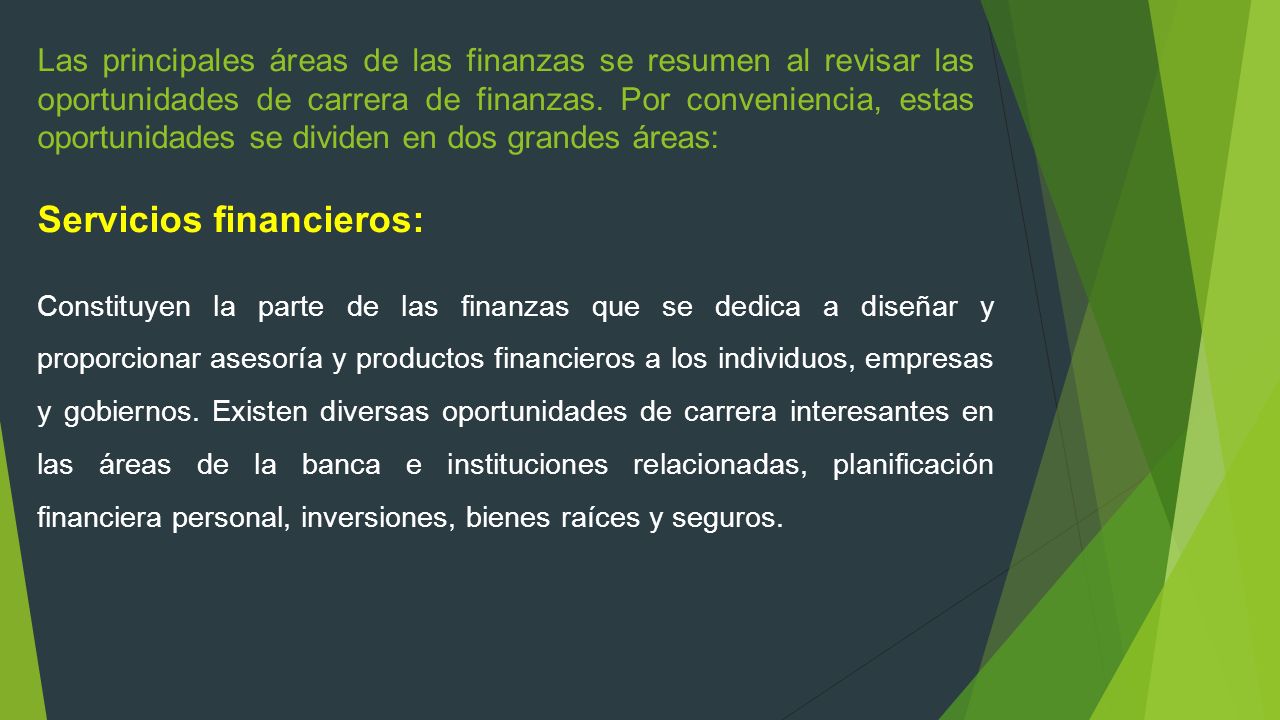 Las principales áreas de las finanzas se resumen al revisar las oportunidades de carrera de finanzas. Por conveniencia, estas oportunidades se dividen en dos grandes áreas:

Servicios financieros:

Constituyen la parte de las finanzas que se dedica a diseñar y proporcionar asesoría y productos financieros a los individuos, empresas y gobiernos. Existen diversas oportunidades de carrera interesantes en las áreas de la banca e instituciones relacionadas, planificación financiera personal, inversiones, bienes raíces y seguros.